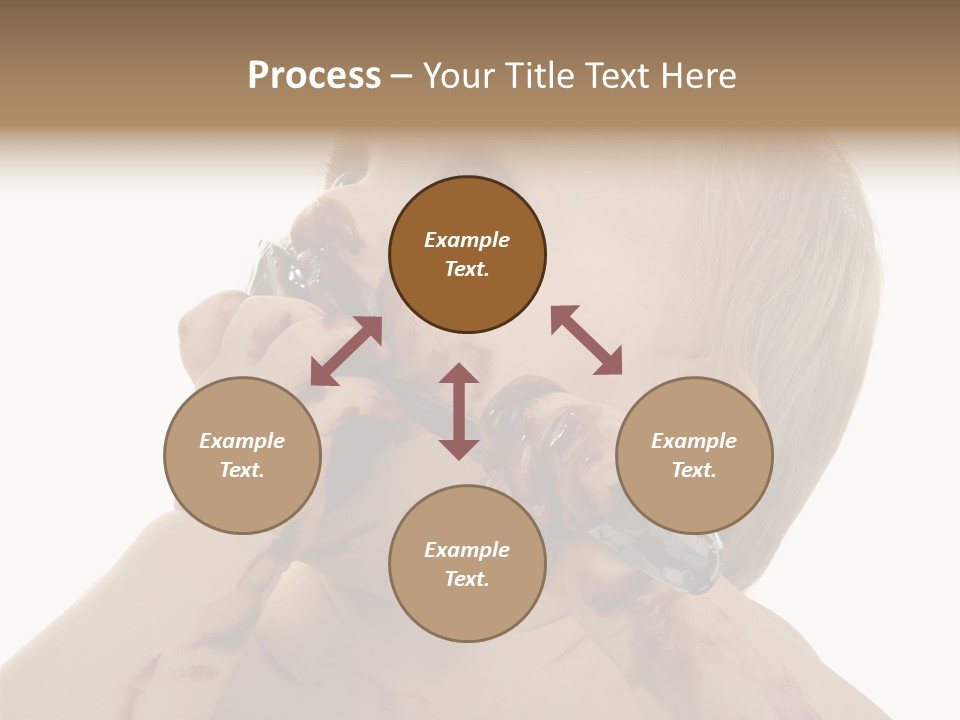 Process – Your Title Text Here

Example Text.

Example Text.

Example Text.

Example Text.